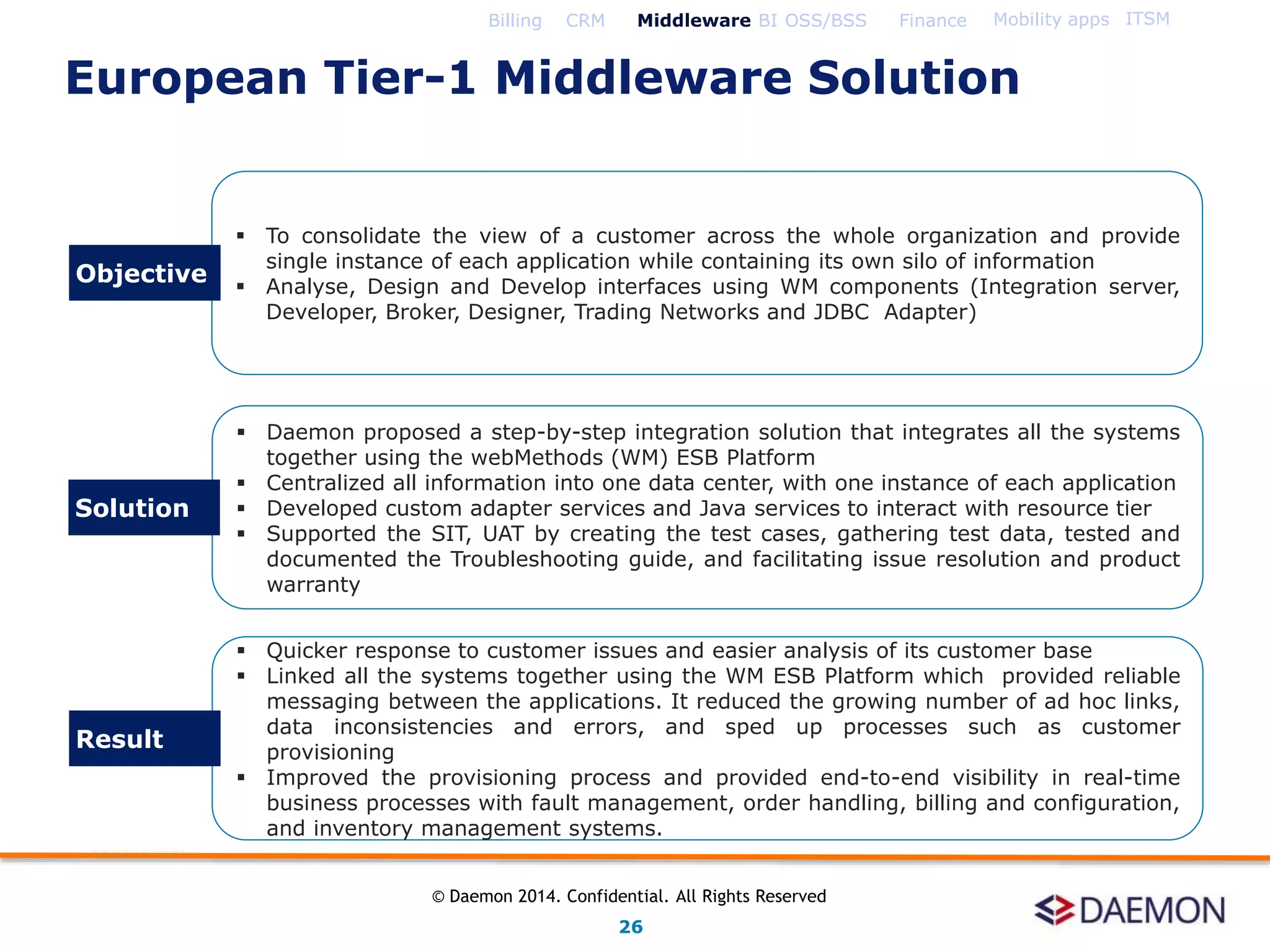 Billing CRM Middleware BI OSS/BSS Finance Mobility apps ITSM

European Tier-1 Middleware Solution

Objective

▪ To consolidate the view of a customer across the whole organization and provide single instance of each application while containing its own silo of information
▪ Analyse, Design and Develop interfaces using WM components (Integration server, Developer, Broker, Designer, Trading Networks and JDBC Adapter)

Solution

▪ Daemon proposed a step-by-step integration solution that integrates all the systems together using the webMethods (WM) ESB Platform
▪ Centralized all information into one data center, with one instance of each application
▪ Developed custom adapter services and Java services to interact with resource tier
▪ Supported the SIT, UAT by creating the test cases, gathering test data, tested and documented the Troubleshooting guide, and facilitating issue resolution and product warranty

Result

▪ Quicker response to customer issues and easier analysis of its customer base
▪ Linked all the systems together using the WM ESB Platform which provided reliable messaging between the applications. It reduced the growing number of ad hoc links, data inconsistencies and errors, and sped up processes such as customer provisioning
▪ Improved the provisioning process and provided end-to-end visibility in real-time business processes with fault management, order handling, billing and configuration, and inventory management systems.

© Daemon 2014. Confidential. All Rights Reserved

26

DAEMON